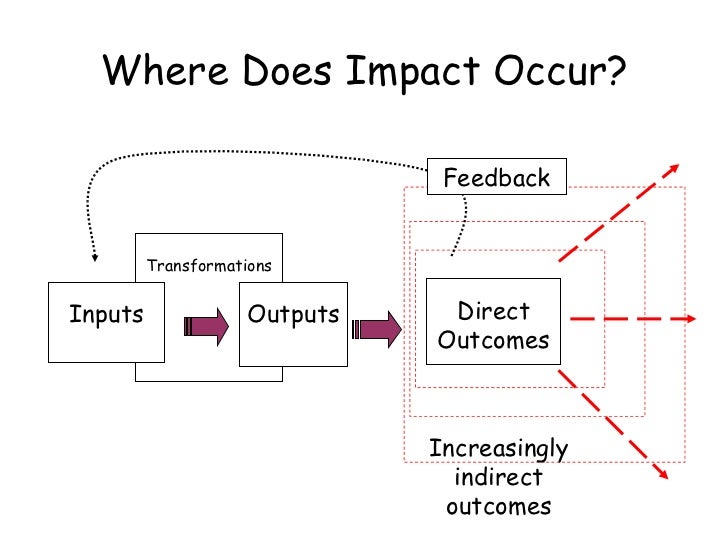 Where Does Impact Occur?

Feedback

Transformations

Inputs

Outputs

Direct Outcomes

Increasingly indirect outcomes